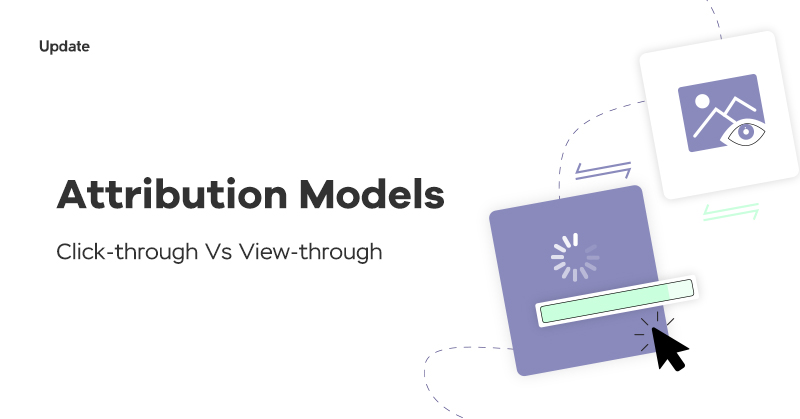 Update

Attribution Models

Click-through Vs View-through